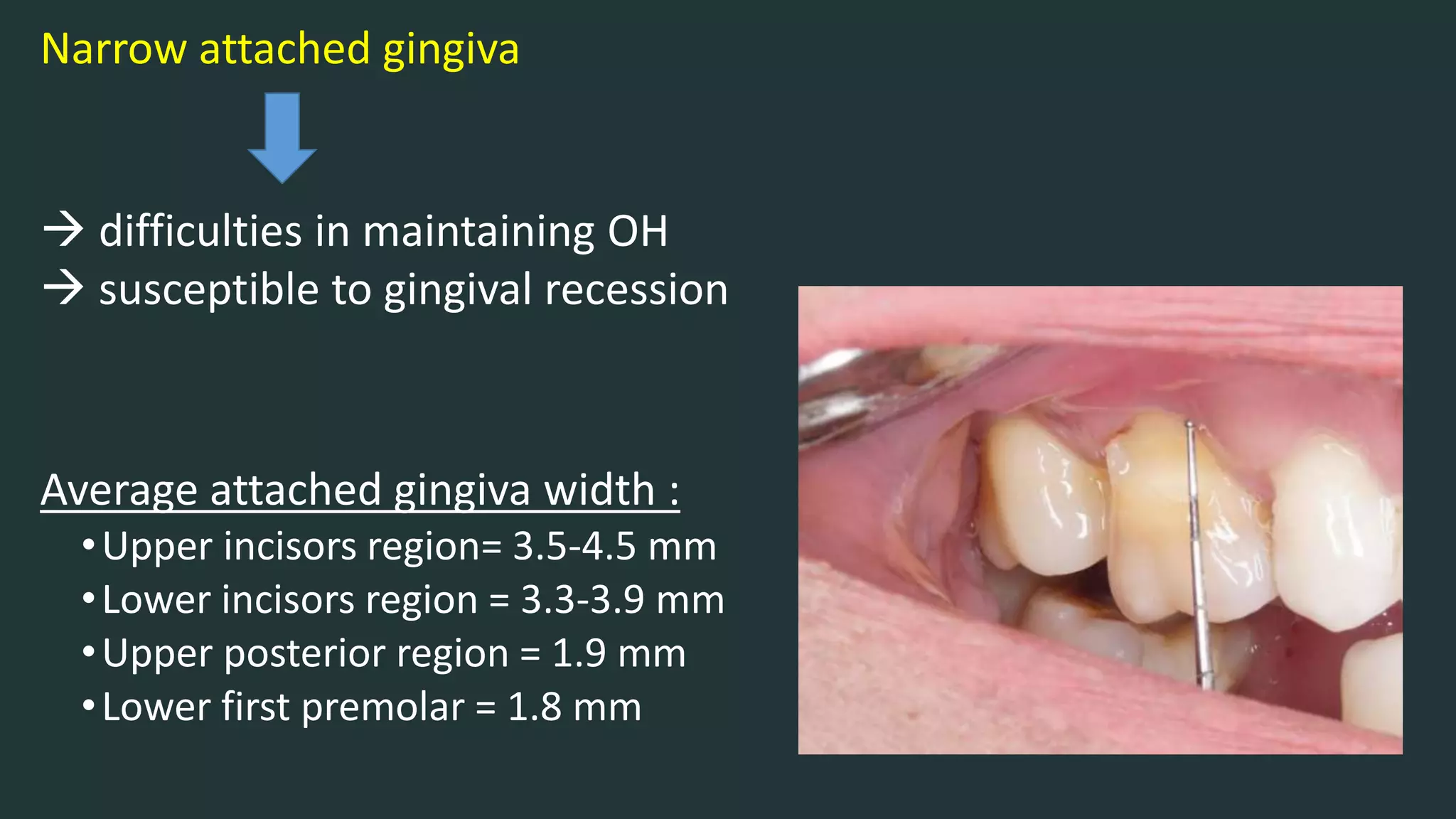 Narrow attached gingiva

→ difficulties in maintaining OH
→ susceptible to gingival recession

Average attached gingiva width :
• Upper incisors region= 3.5-4.5 mm
• Lower incisors region = 3.3-3.9 mm
• Upper posterior region = 1.9 mm
• Lower first premolar = 1.8 mm